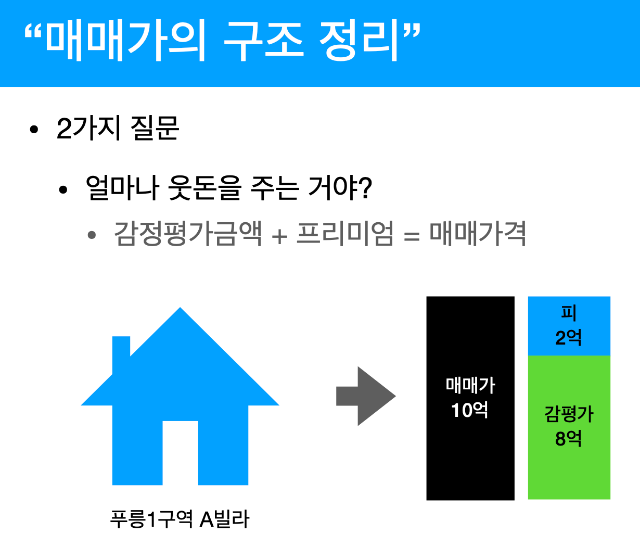 “매매가의 구조 정리”

• 2가지 질문

• 얼마나 웃돈을 주는 거야?

• 감정평가금액 + 프리미엄 = 매매가격

푸릉1구역 A빌라

매매가
10억

피
2억

감평가
8억